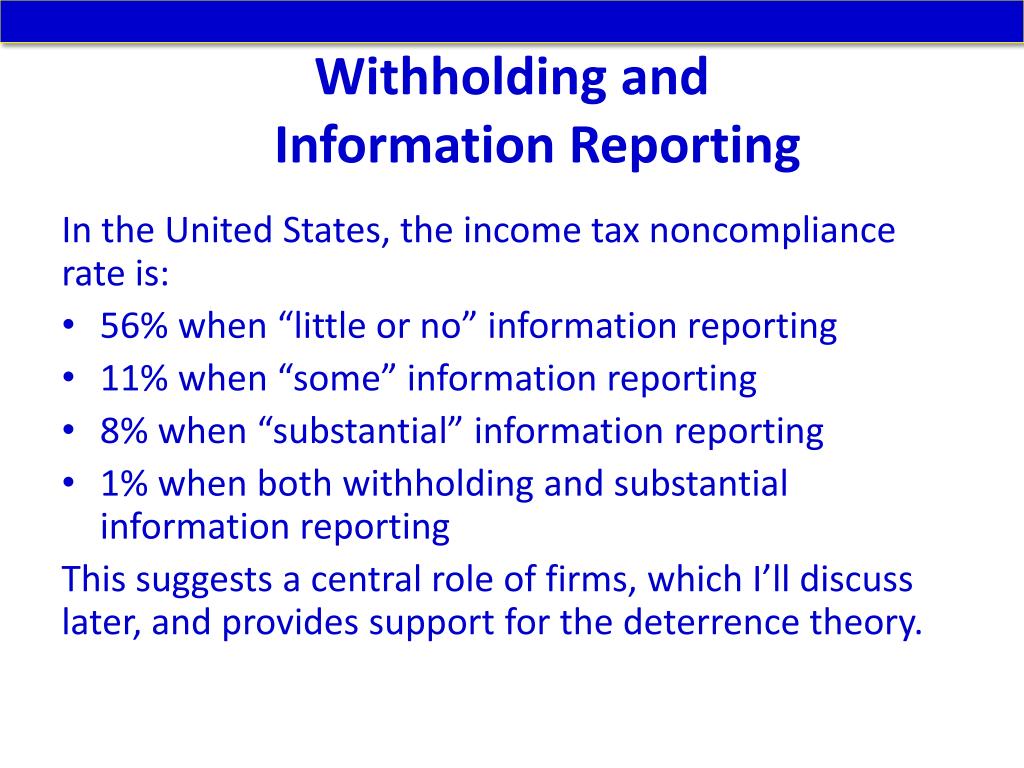 Withholding and
Information Reporting

In the United States, the income tax noncompliance rate is:

• 56% when “little or no” information reporting
• 11% when “some” information reporting
• 8% when “substantial” information reporting
• 1% when both withholding and substantial information reporting

This suggests a central role of firms, which I’ll discuss later, and provides support for the deterrence theory.